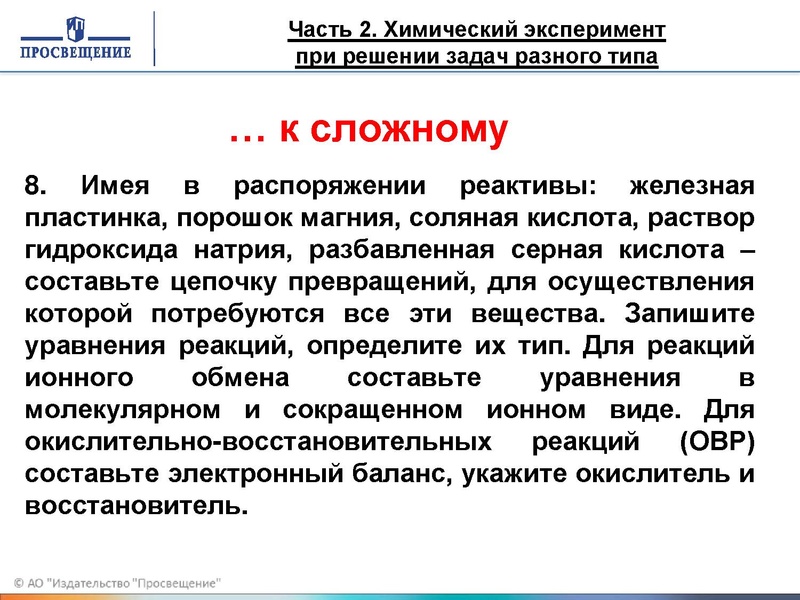 ПРОСВЕЩЕНИЕ

Часть 2. Химический эксперимент при решении задач разного типа

… к сложному

8. Имея в распоряжении реактивы: железная пластинка, порошок магния, соляная кислота, раствор гидроксида натрия, разбавленная серная кислота – составьте цепочку превращений, для осуществления которой потребуются все эти вещества. Запишите уравнения реакций, определите их тип. Для реакций ионного обмена составьте уравнения в молекулярном и сокращенном ионном виде. Для окислительно-восстановительных реакций (ОВР) составьте электронный баланс, укажите окислитель и восстановитель.

© АО "Издательство "Просвещение"